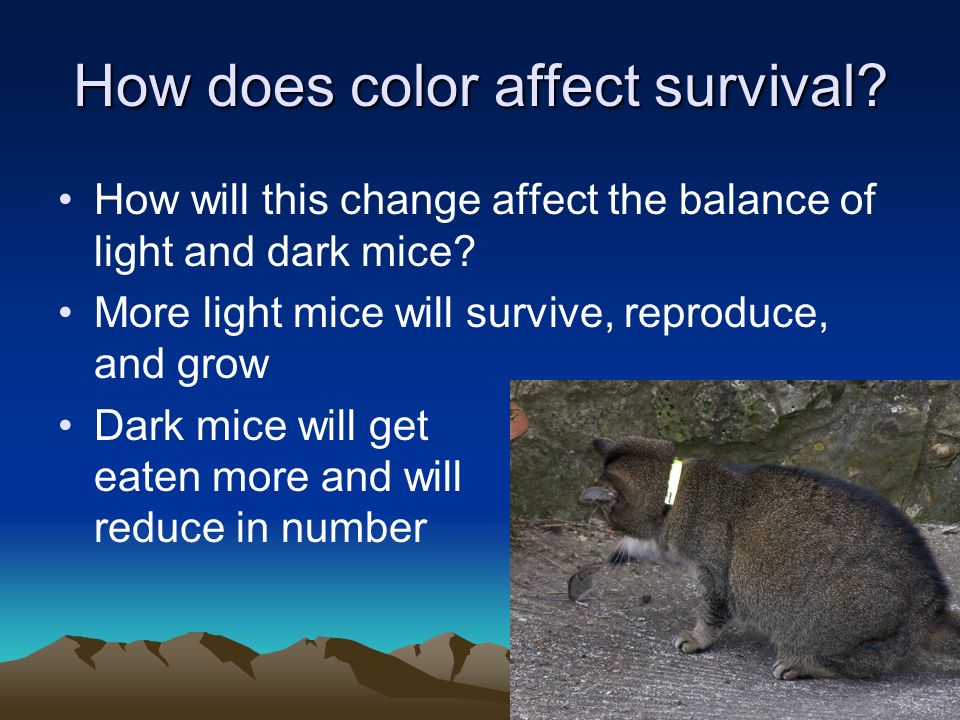 How does color affect survival?

• How will this change affect the balance of light and dark mice?

• More light mice will survive, reproduce, and grow

• Dark mice will get eaten more and will reduce in number